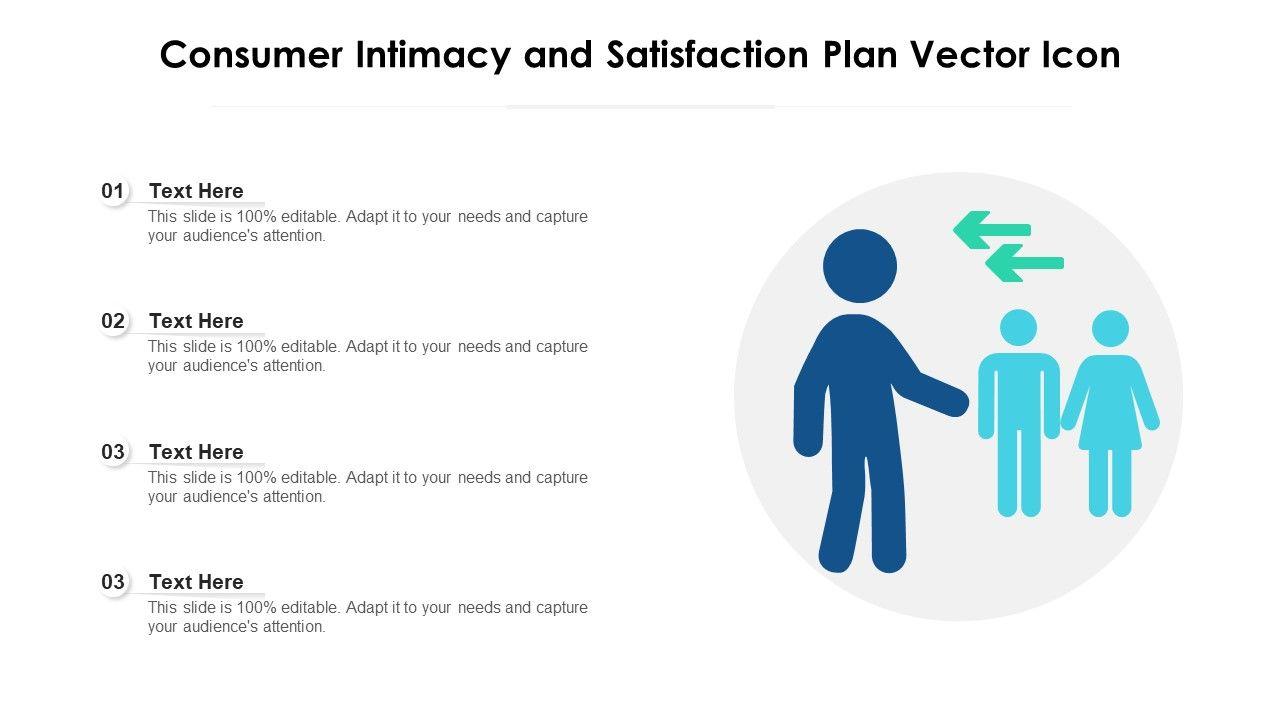 Consumer Intimacy and Satisfaction Plan Vector Icon

01 Text Here
This slide is 100% editable. Adapt it to your needs and capture your audience's attention.

02 Text Here
This slide is 100% editable. Adapt it to your needs and capture your audience's attention.

03 Text Here
This slide is 100% editable. Adapt it to your needs and capture your audience's attention.

03 Text Here
This slide is 100% editable. Adapt it to your needs and capture your audience's attention.